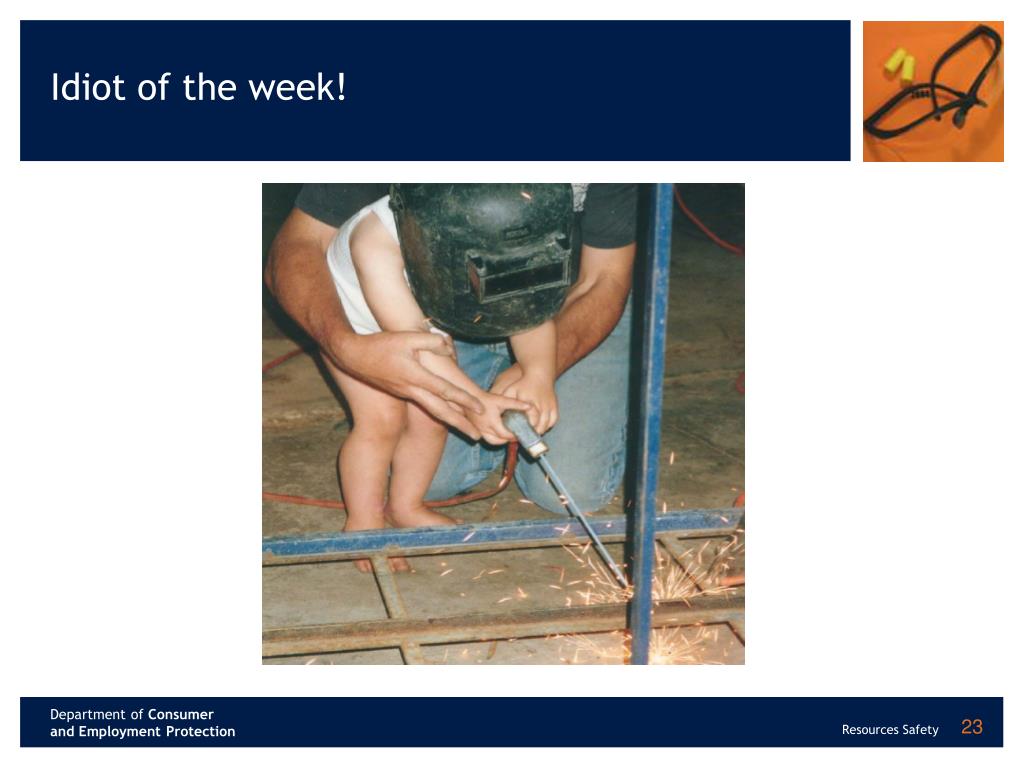 Idiot of the week!

Department of Consumer and Employment Protection

Resources Safety 23